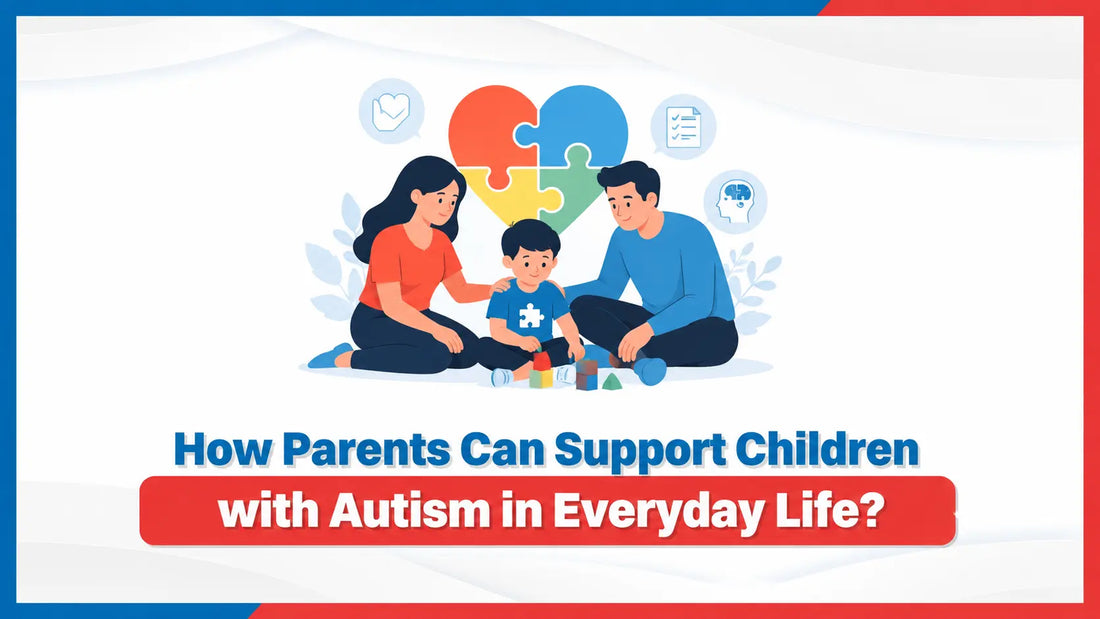 How Parents Can Support Children with Autism in Everyday Life?